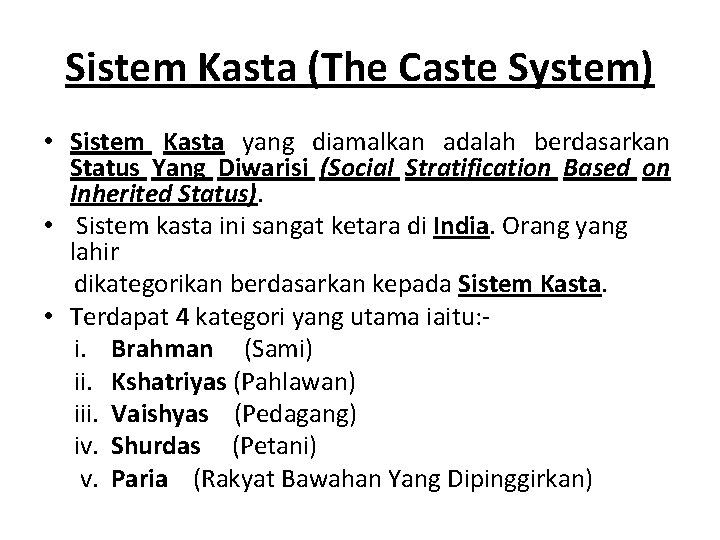 Sistem Kasta (The Caste System)

• Sistem Kasta yang diamalkan adalah berdasarkan Status Yang Diwarisi (Social Stratification Based on Inherited Status).

• Sistem kasta ini sangat ketara di India. Orang yang lahir

dikategorikan berdasarkan kepada Sistem Kasta.

• Terdapat 4 kategori yang utama iaitu:-

i. Brahman (Sami)

ii. Kshatriyas (Pahlawan)

iii. Vaishyas (Pedagang)

iv. Shurdas (Petani)

v. Paria (Rakyat Bawahan Yang Dipinggirkan)